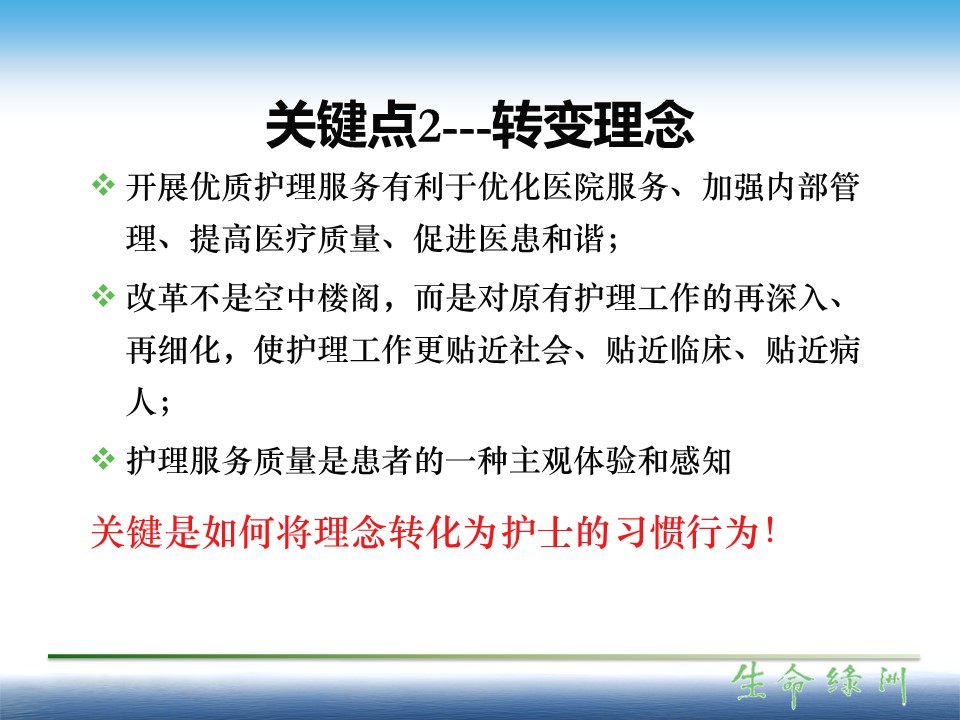 关键点2---转变理念

❖ 开展优质护理服务有利于优化医院服务、加强内部管理、提高医疗质量、促进医患和谐；

❖ 改革不是空中楼阁，而是对原有护理工作的再深入、再细化，使护理工作更贴近社会、贴近临床、贴近病人；

❖ 护理服务质量是患者的一种主观体验和感知

关键是如何将理念转化为护士的习惯行为！

生命绿洲